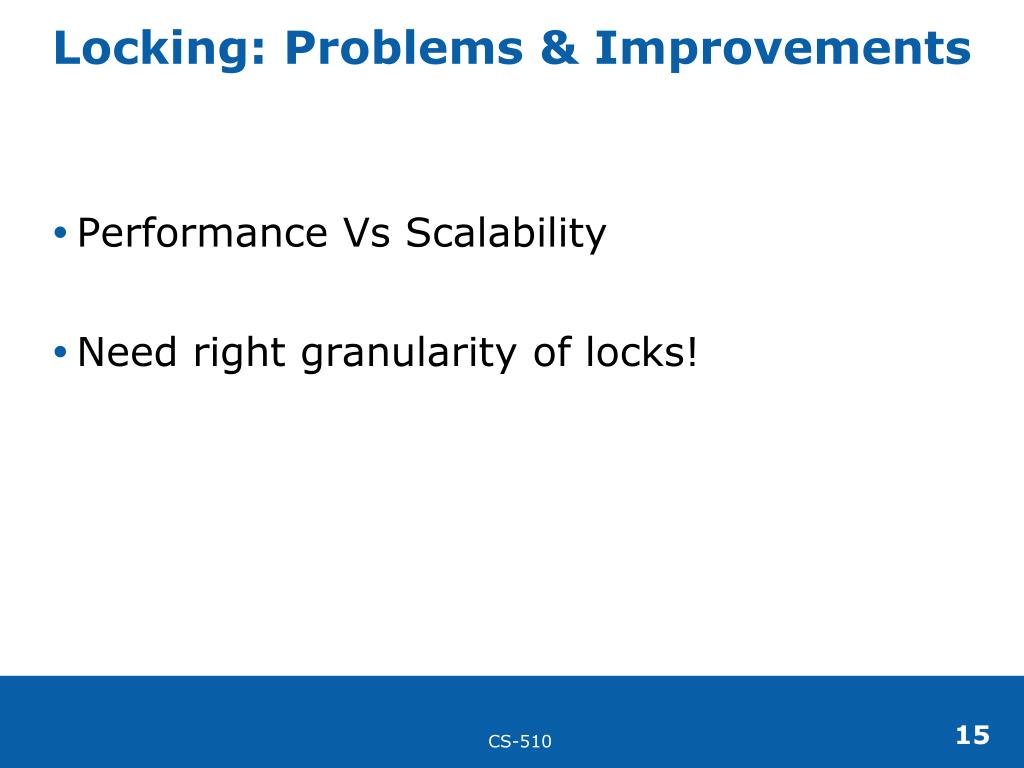 Locking: Problems & Improvements

• Performance Vs Scalability

• Need right granularity of locks!

CS-510

15